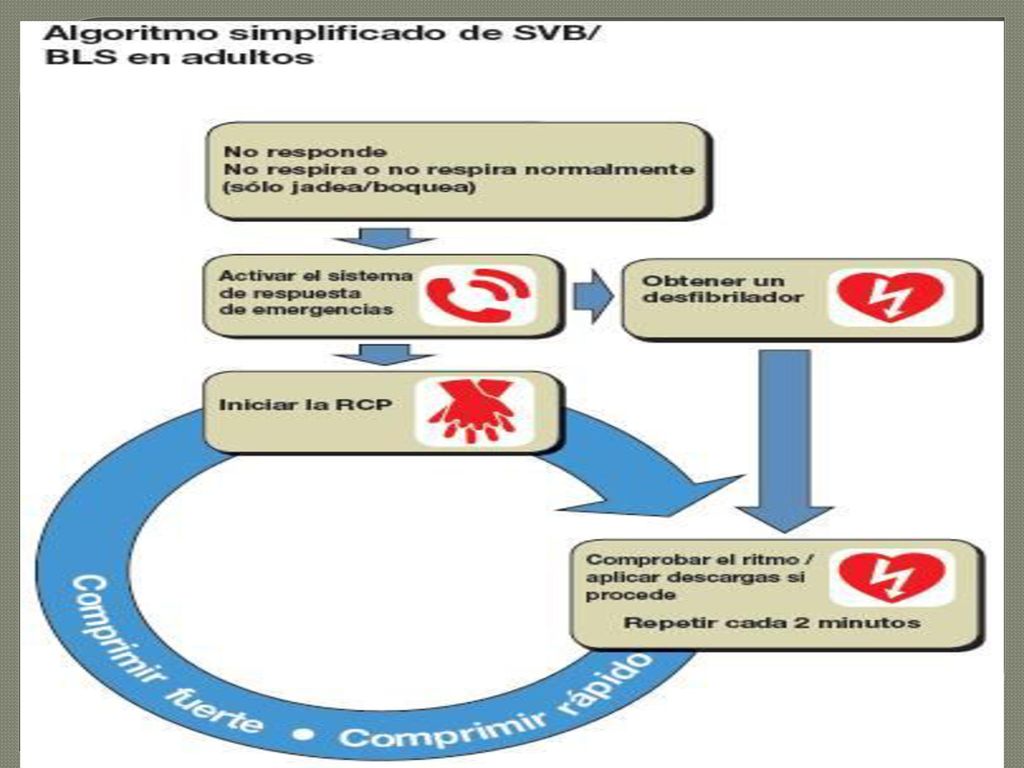 Algoritmo simplificado de SVB/
BLS en adultos

No responde
No respira o no respira normalmente
(sólo jadea/boquea)

Activar el sistema de respuesta de emergencias

Obtener un desfibrilador

Iniciar la RCP

Comprobar el ritmo / aplicar descargas si procede

Repetir cada 2 minutos

Comprimir fuerte • Comprimir rápido